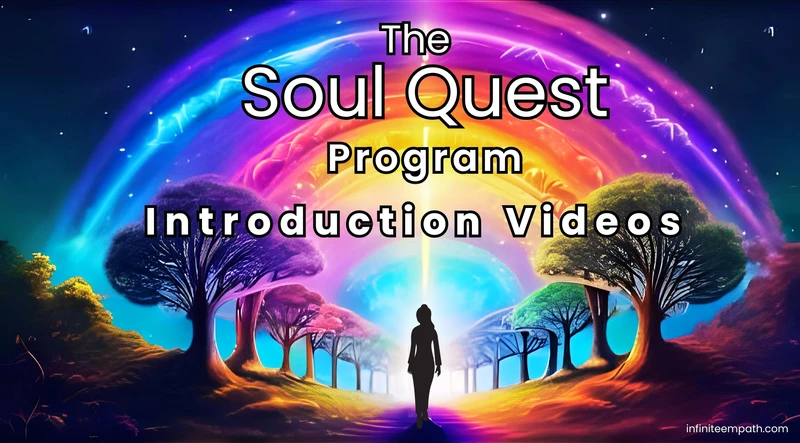 The
Soul Quest
Program
Introduction Videos

infiniteempath.com